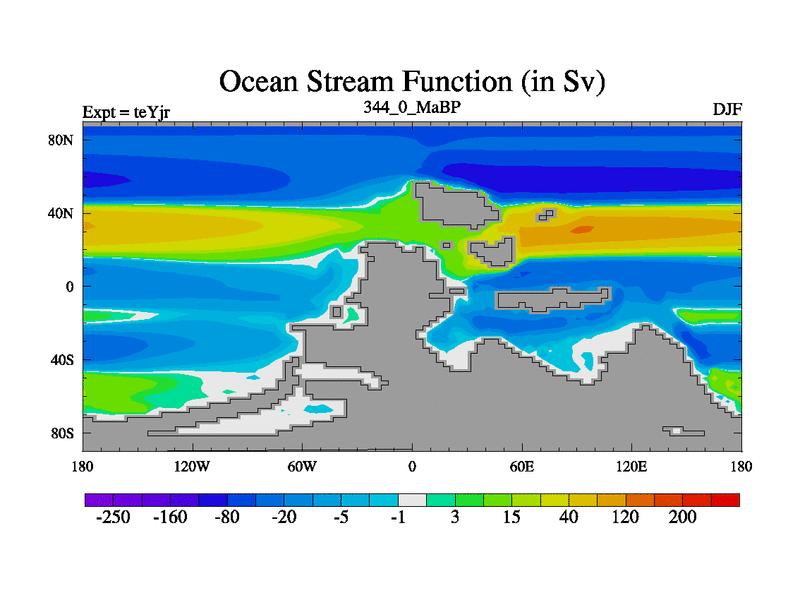 Ocean Stream Function (in Sv)

Expt = teYjr
344_0_MaBP
DJF

80N
40N
0
40S
80S

180
120W
60W
0
60E
120E
180

-250
-160
-80
-20
-5
-1
3
15
40
120
200